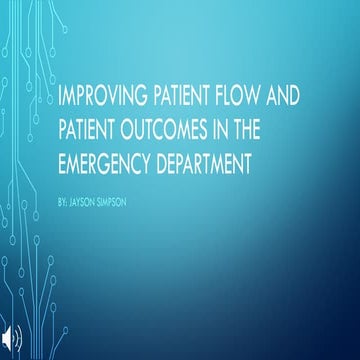 IMPROVING PATIENT FLOW AND PATIENT OUTCOMES IN THE EMERGENCY DEPARTMENT

BY: JAYSON SIMPSON